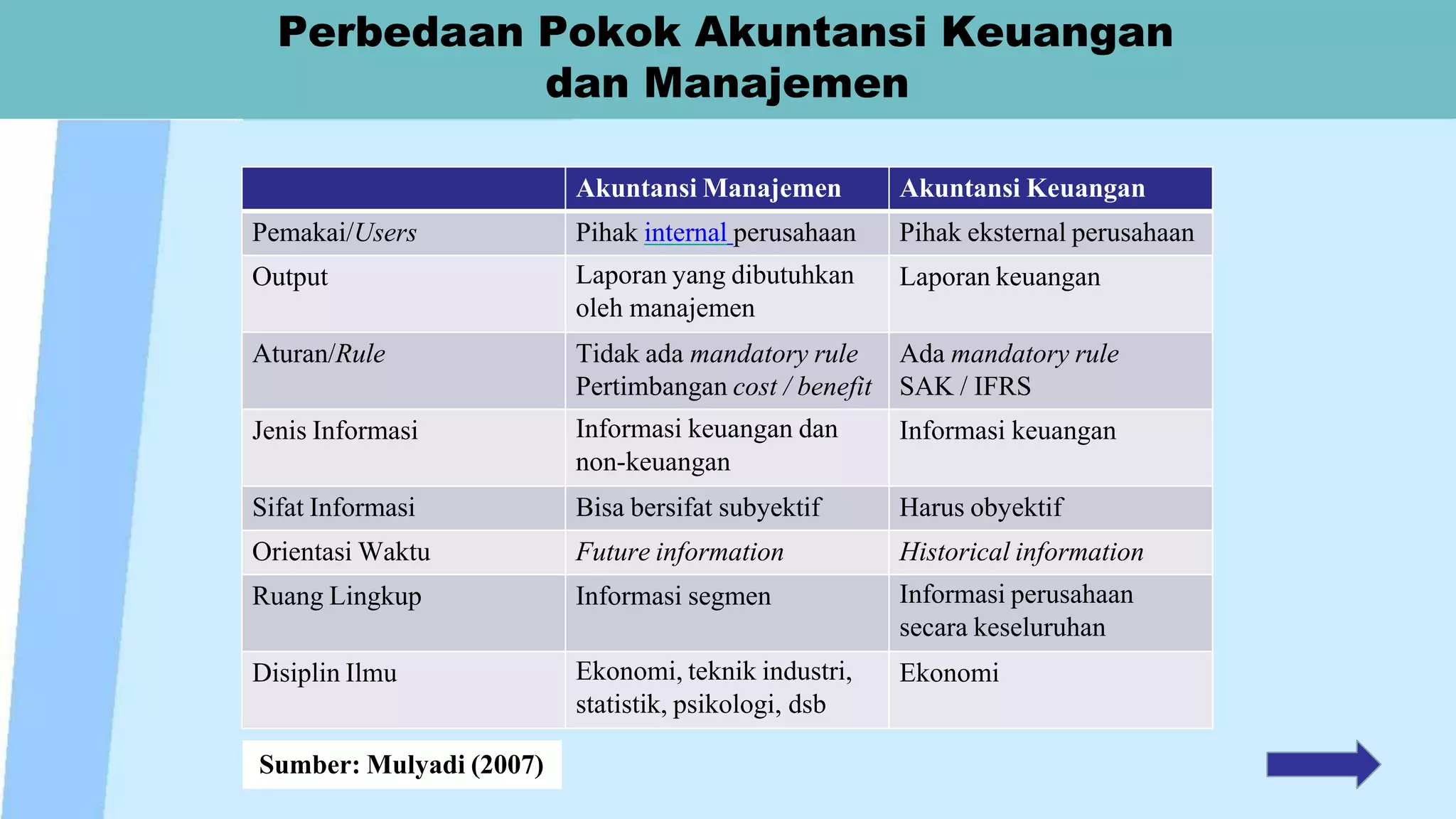 Perbedaan Pokok Akuntansi Keuangan dan Manajemen

| | Akuntansi Manajemen | Akuntansi Keuangan |
|---|---|---|
| Pemakai/Users | Pihak internal perusahaan | Pihak eksternal perusahaan |
| Output | Laporan yang dibutuhkan oleh manajemen | Laporan keuangan |
| Aturan/Rule | Tidak ada mandatory rule Pertimbangan cost / benefit | Ada mandatory rule SAK / IFRS |
| Jenis Informasi | Informasi keuangan dan non-keuangan | Informasi keuangan |
| Sifat Informasi | Bisa bersifat subyektif | Harus obyektif |
| Orientasi Waktu | Future information | Historical information |
| Ruang Lingkup | Informasi segmen | Informasi perusahaan secara keseluruhan |
| Disiplin Ilmu | Ekonomi, teknik industri, statistik, psikologi, dsb | Ekonomi |

Sumber: Mulyadi (2007)